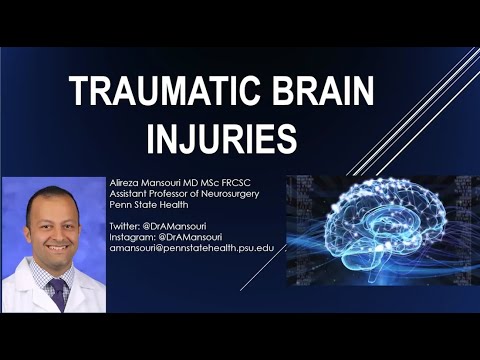 TRAUMATIC BRAIN INJURIES

Alireza Mansouri MD MSc FRCSC
Assistant Professor of Neurosurgery
Penn State Health

Twitter: @DrAMansouri
Instagram: @DrAMansouri
amansouri@pennstatehealth.psu.edu